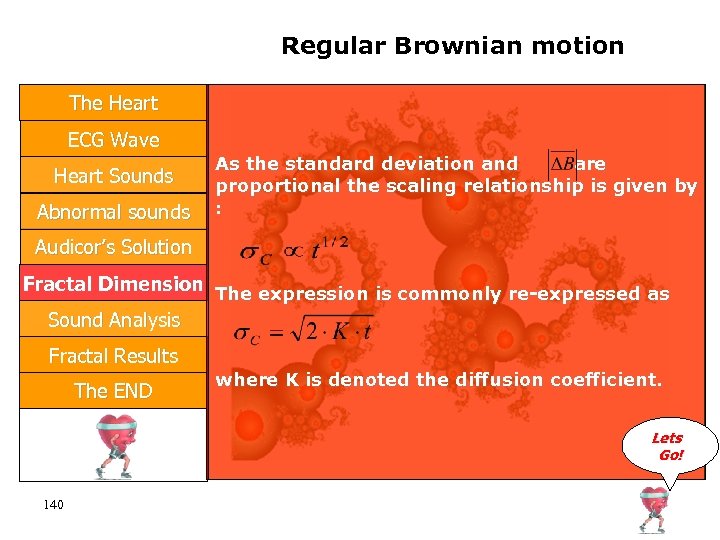 Regular Brownian motion

The Heart

ECG Wave

Heart Sounds

Abnormal sounds

Audicor's Solution

Fractal Dimension

Sound Analysis

Fractal Results

The END

As the standard deviation and $|\Delta B|$ are proportional the scaling relationship is given by :

$\sigma_C \propto t^{1/2}$

The expression is commonly re-expressed as

$\sigma_C = \sqrt{2 \cdot K \cdot t}$

where K is denoted the diffusion coefficient.

Lets Go!

140